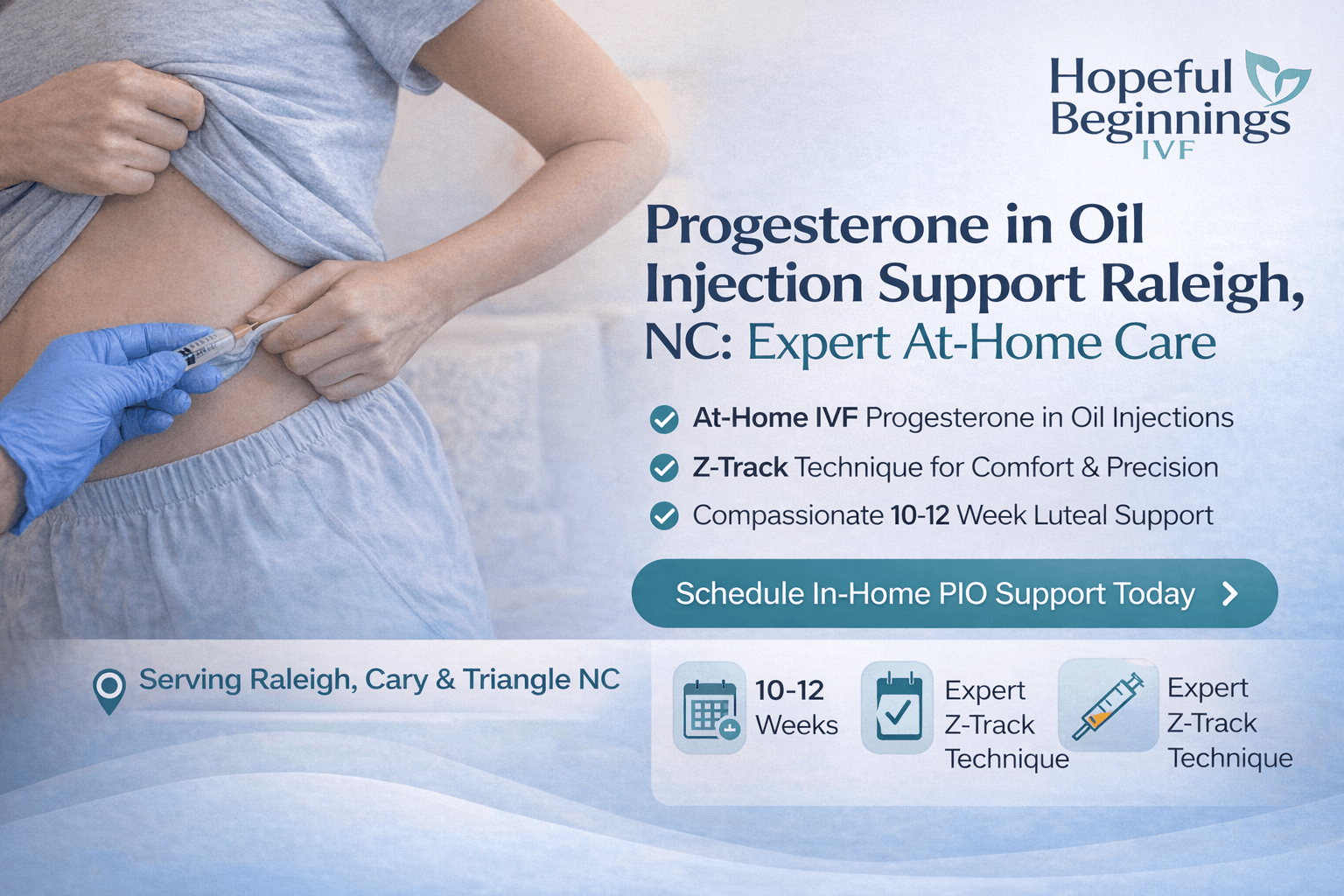 Hopeful Beginnings IVF

Progesterone in Oil Injection Support Raleigh, NC: Expert At-Home Care

At-Home IVF Progesterone in Oil Injections

Z-Track Technique for Comfort & Precision

Compassionate 10-12 Week Luteal Support

Schedule In-Home PIO Support Today

Serving Raleigh, Cary & Triangle NC

10-12 Weeks

Expert Z-Track Technique

Expert Z-Track Technique